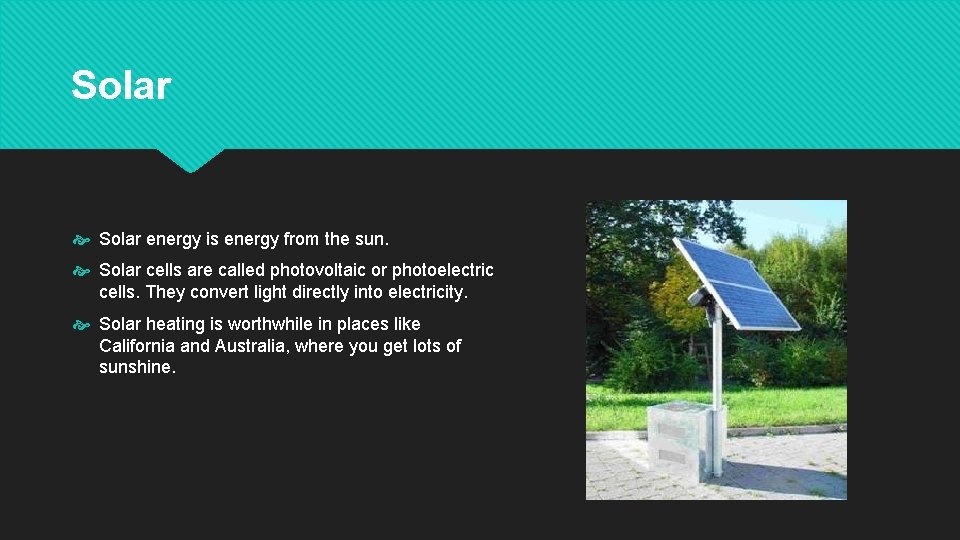 Solar

Solar energy is energy from the sun.

Solar cells are called photovoltaic or photoelectric cells. They convert light directly into electricity.

Solar heating is worthwhile in places like California and Australia, where you get lots of sunshine.